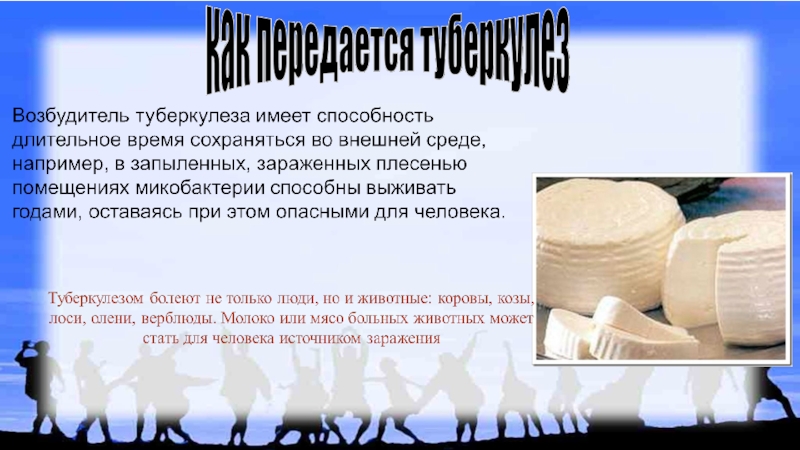 Как передается туберкулез

Возбудитель туберкулеза имеет способность длительное время сохраняться во внешней среде, например, в запыленных, зараженных плесенью помещениях микобактерии способны выживать годами, оставаясь при этом опасными для человека.

Туберкулезом болеют не только люди, но и животные: коровы, козы, лоси, олени, верблюды. Молоко или мясо больных животных может стать для человека источником заражения